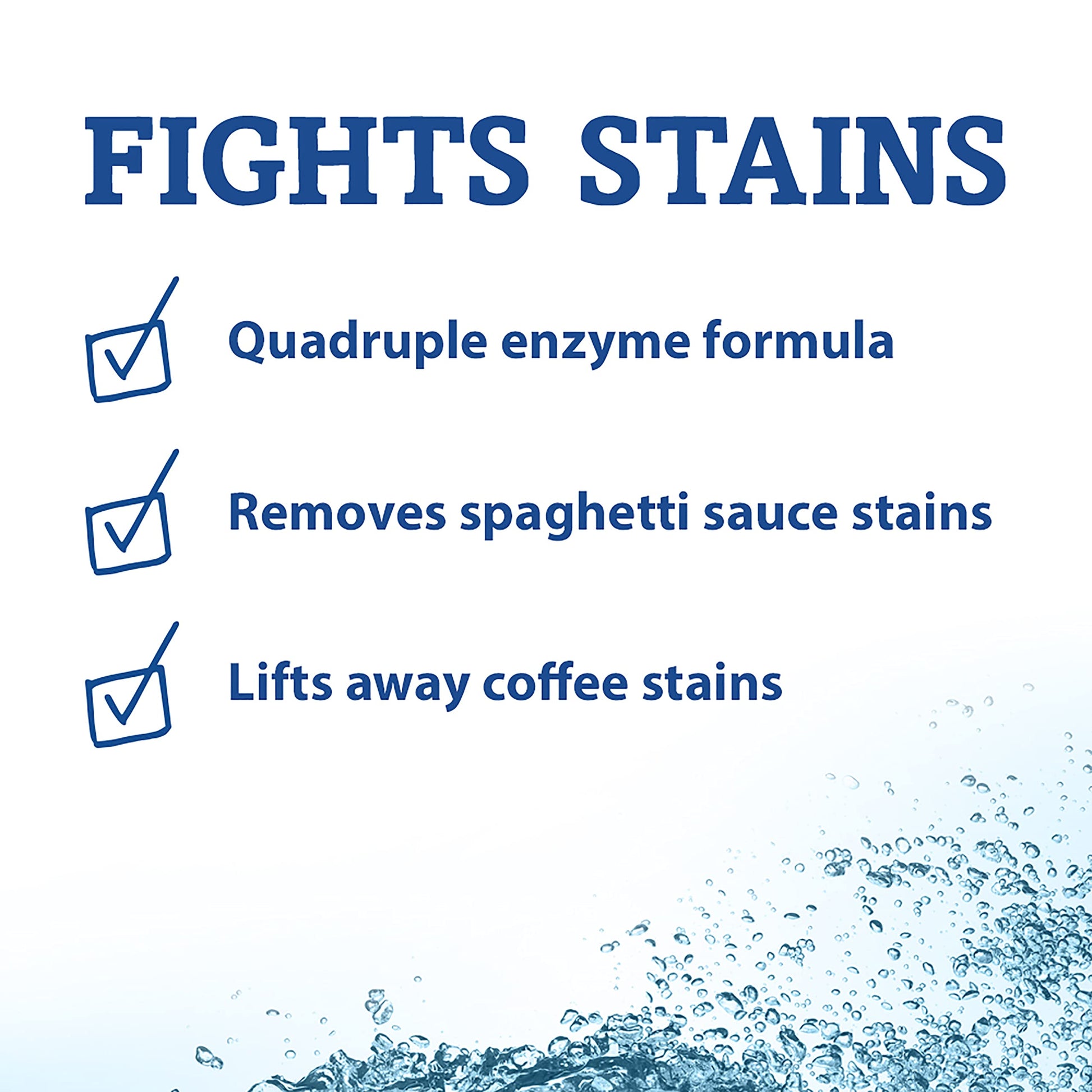 FIGHTS STAINS

Quadruple enzyme formula

Removes spaghetti sauce stains

Lifts away coffee stains